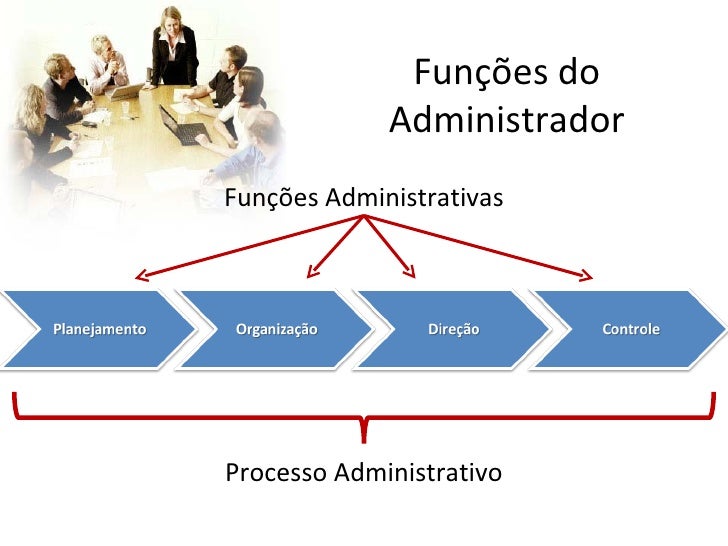 Funções do Administrador

Funções Administrativas

Planejamento

Organização

Direção

Controle

Processo Administrativo